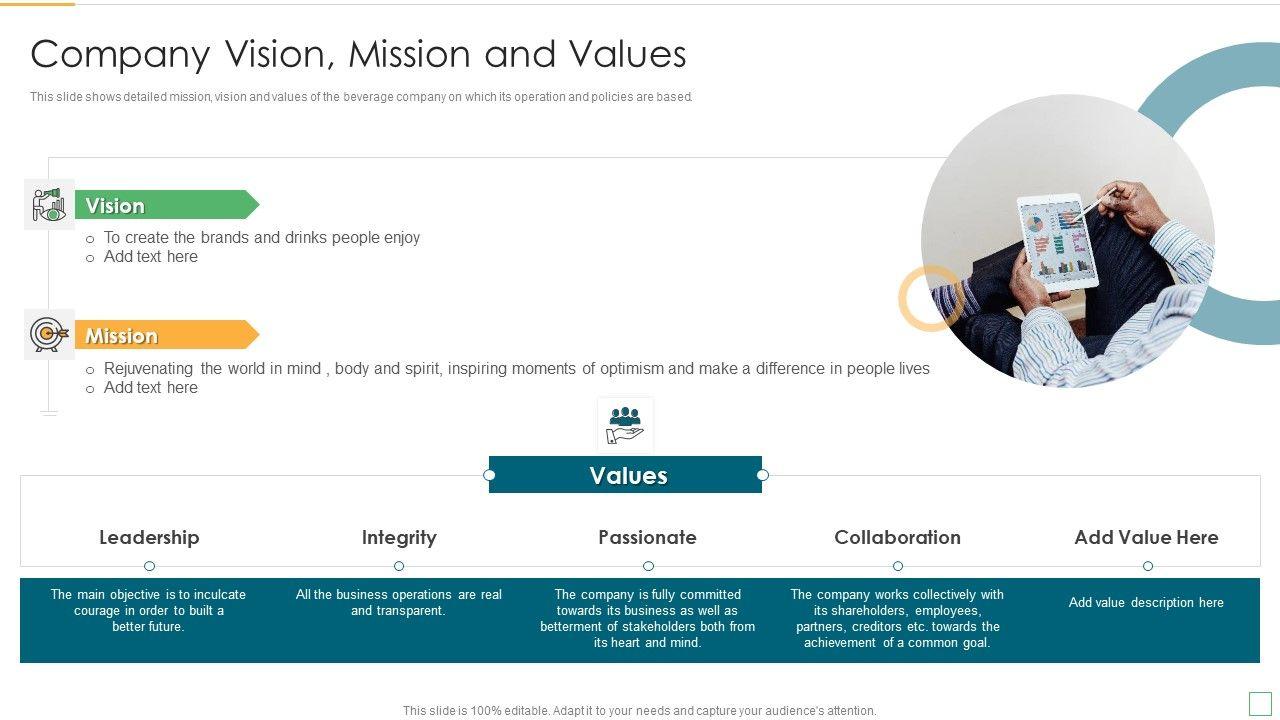 Company Vision, Mission and Values

This slide shows detailed mission, vision and values of the beverage company on which its operation and policies are based.

Vision

o To create the brands and drinks people enjoy
o Add text here

Mission

o Rejuvenating the world in mind , body and spirit, inspiring moments of optimism and make a difference in people lives
o Add text here

Values

Leadership

The main objective is to inculcate courage in order to built a better future.

Integrity

All the business operations are real and transparent.

Passionate

The company is fully committed towards its business as well as betterment of stakeholders both from its heart and mind.

Collaboration

The company works collectively with its shareholders, employees, partners, creditors etc. towards the achievement of a common goal.

Add Value Here

Add value description here

This slide is 100% editable. Adapt it to your needs and capture your audience's attention.